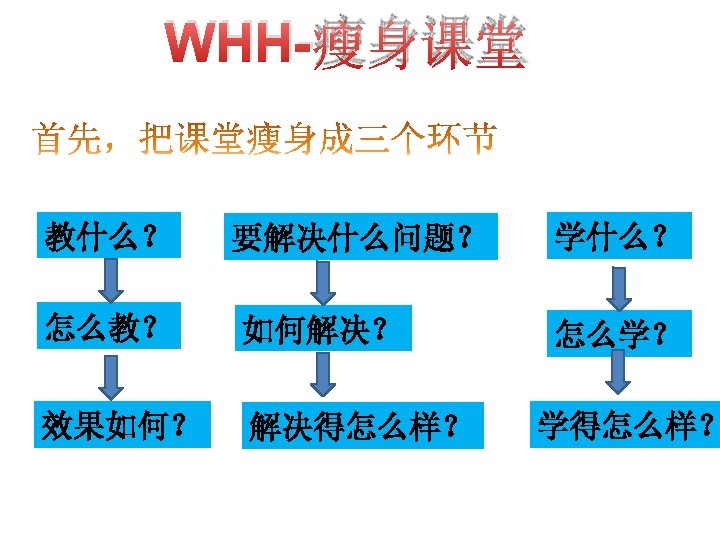 WHH-瘦身课堂

首先，把课堂瘦身成三个环节

教什么？

怎么教？

效果如何？

要解决什么问题？

如何解决？

解决得怎么样？

学什么？

怎么学？

学得怎么样？